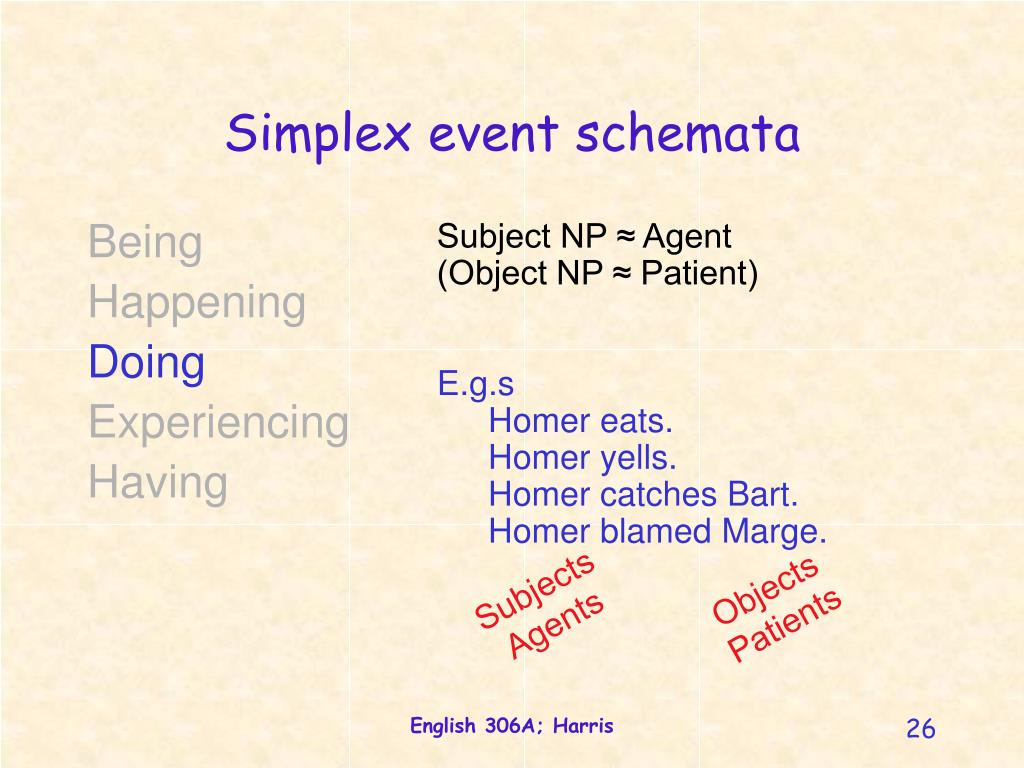 Simplex event schemata

Being
Happening
Doing
Experiencing
Having

Subject NP ≈ Agent
(Object NP ≈ Patient)

E.g.s
Homer eats.
Homer yells.
Homer catches Bart.
Homer blamed Marge.

Subjects
Agents

Objects
Patients

English 306A; Harris

26